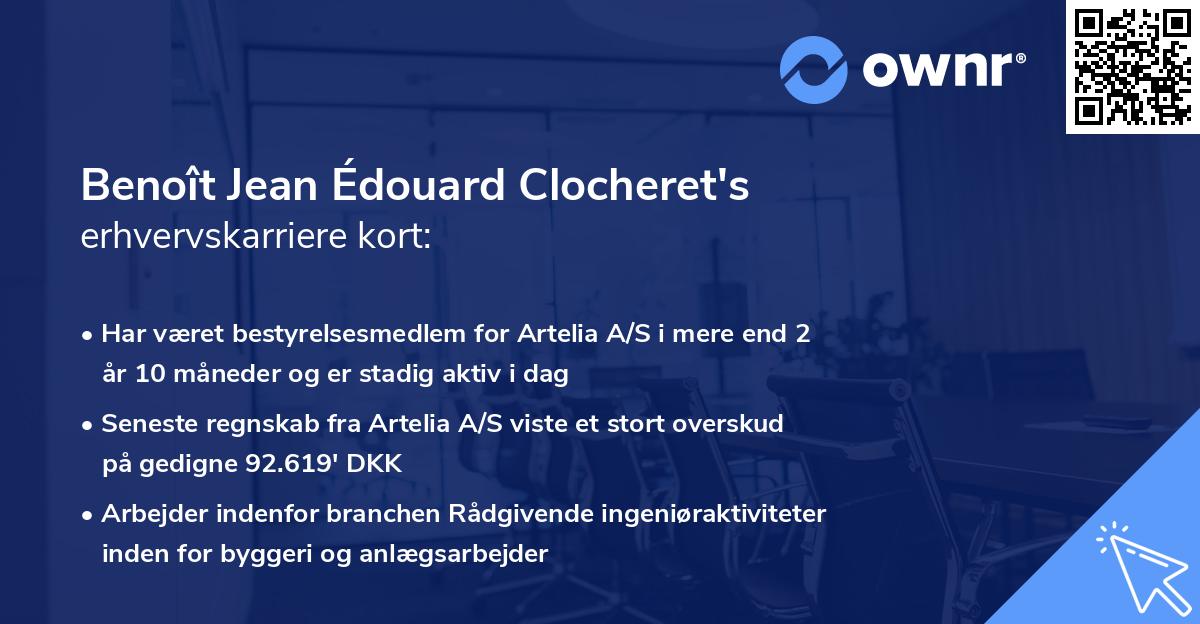 ownr®

Benoît Jean Édouard Clocheret's
erhvervskarriere kort:

• Har været bestyrelsesmedlem for Artelia A/S i mere end 2 år 10 måneder og er stadig aktiv i dag

• Seneste regnskab fra Artelia A/S viste et stort overskud på gedigne 92.619' DKK

• Arbejder indenfor branchen Rådgivende ingeniøraktiviteter inden for byggeri og anlægsarbejder